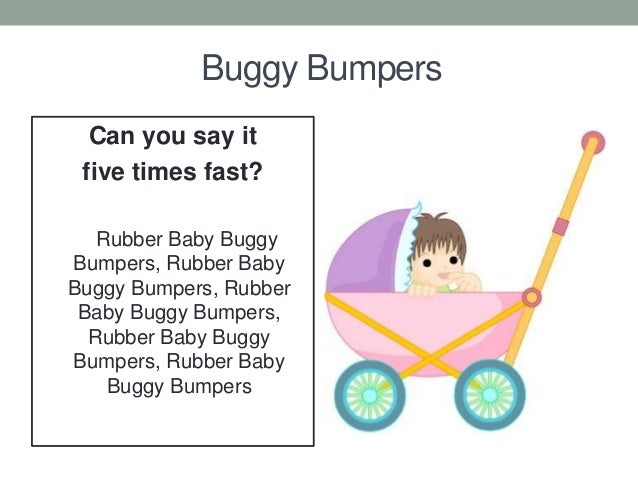 Buggy Bumpers

Can you say it five times fast?

Rubber Baby Buggy Bumpers, Rubber Baby Buggy Bumpers, Rubber Baby Buggy Bumpers, Rubber Baby Buggy Bumpers, Rubber Baby Buggy Bumpers